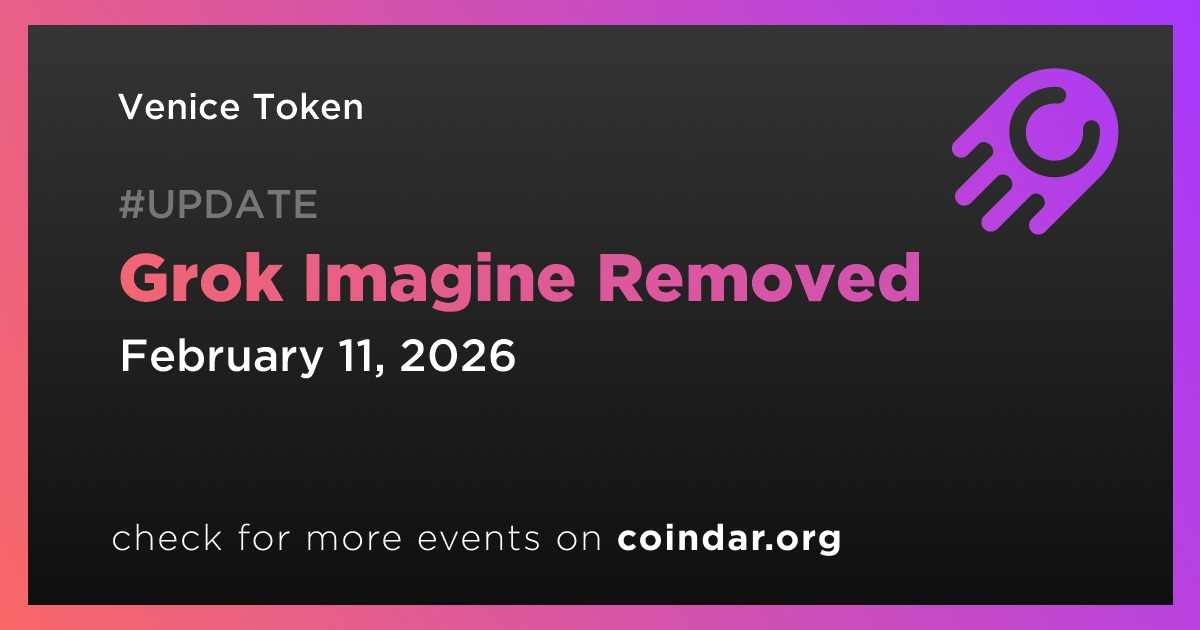 Venice Token

#UPDATE

Grok Imagine Removed

February 11, 2026

check for more events on coindar.org